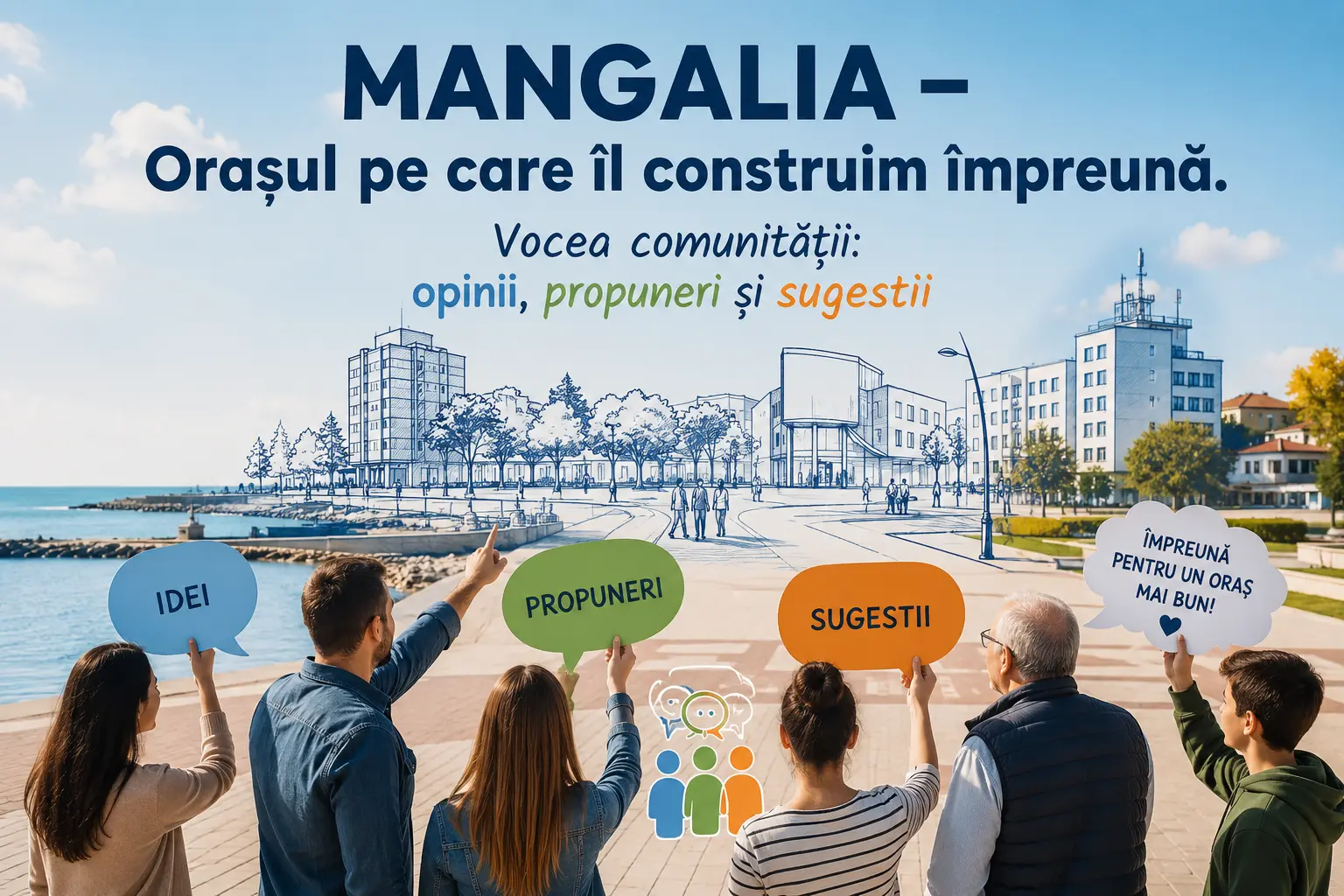 MANGALIA –

Orașul pe care îl construim împreună.

Vocea comunității:
opinii, propuneri și sugestii

IDEI

PROPUNERI

SUGESTII

ÎMPREUNĂ PENTRU UN ORAȘ MAI BUN!